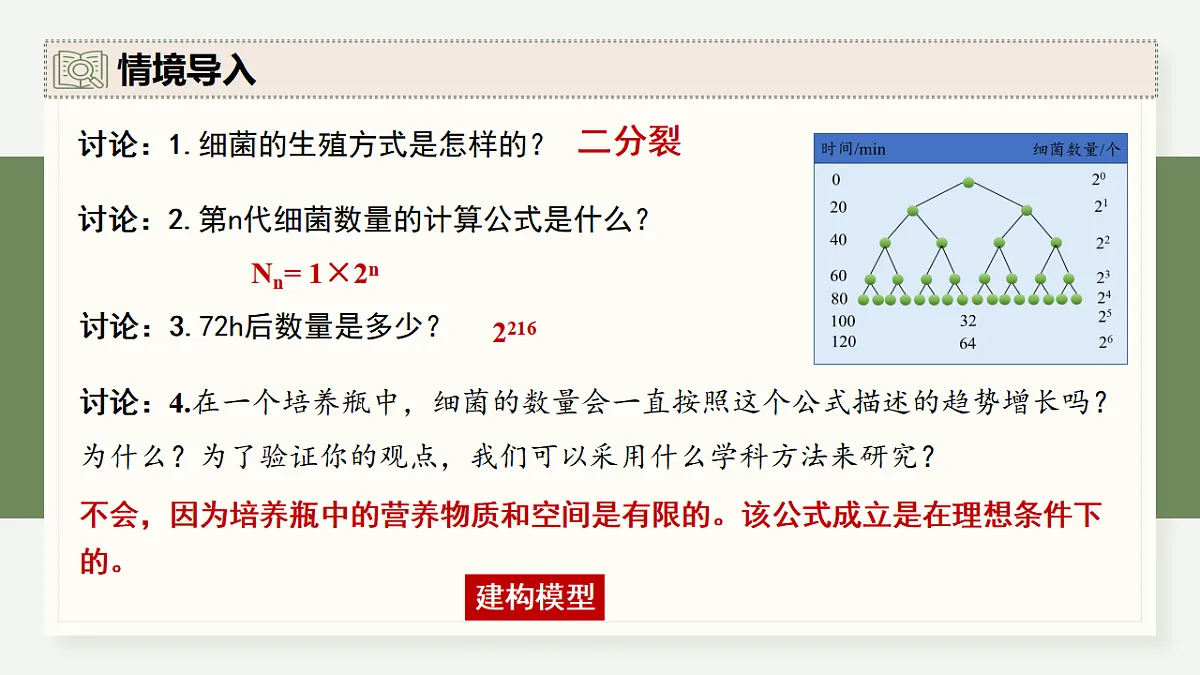 情境导入

讨论：1. 细菌的生殖方式是怎样的？ 二分裂

讨论：2. 第n代细菌数量的计算公式是什么？

$N_n = 1 \times 2^n$

讨论：3. 72h后数量是多少？ $2^{216}$

| 时间/min | | 细菌数量/个 |
|---|---|---|
| 0 | | $2^0$ |
| 20 | | $2^1$ |
| 40 | | $2^2$ |
| 60 | | $2^3$ |
| 80 | | $2^4$ |
| 100 | 32 | $2^5$ |
| 120 | 64 | $2^6$ |

讨论：4.在一个培养瓶中，细菌的数量会一直按照这个公式描述的趋势增长吗？为什么？为了验证你的观点，我们可以采用什么学科方法来研究？

不会，因为培养瓶中的营养物质和空间是有限的。该公式成立是在理想条件下的。

建构模型